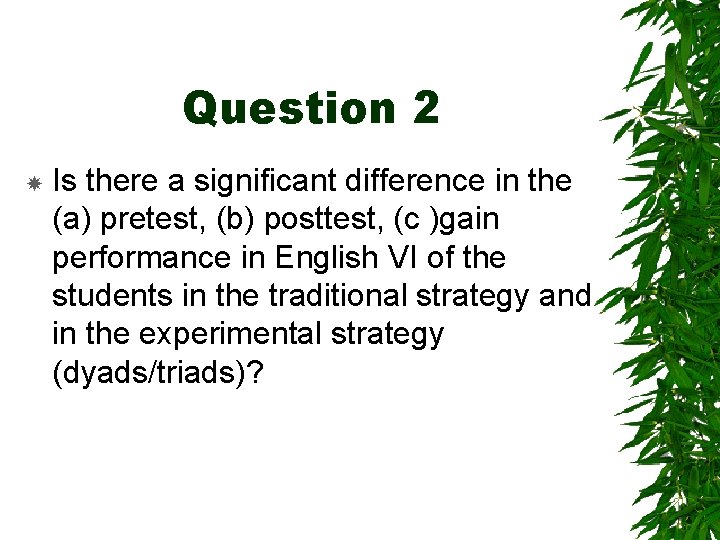 Question 2

Is there a significant difference in the (a) pretest, (b) posttest, (c )gain performance in English VI of the students in the traditional strategy and in the experimental strategy (dyads/triads)?